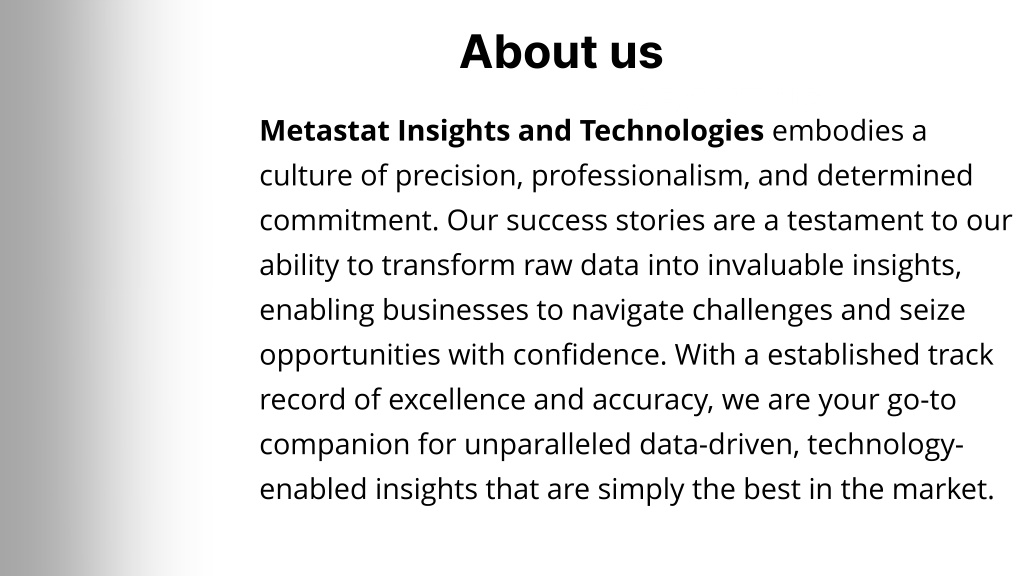 About us

Metastat Insights and Technologies embodies a culture of precision, professionalism, and determined commitment. Our success stories are a testament to our ability to transform raw data into invaluable insights, enabling businesses to navigate challenges and seize opportunities with confidence. With a established track record of excellence and accuracy, we are your go-to companion for unparalleled data-driven, technology-enabled insights that are simply the best in the market.